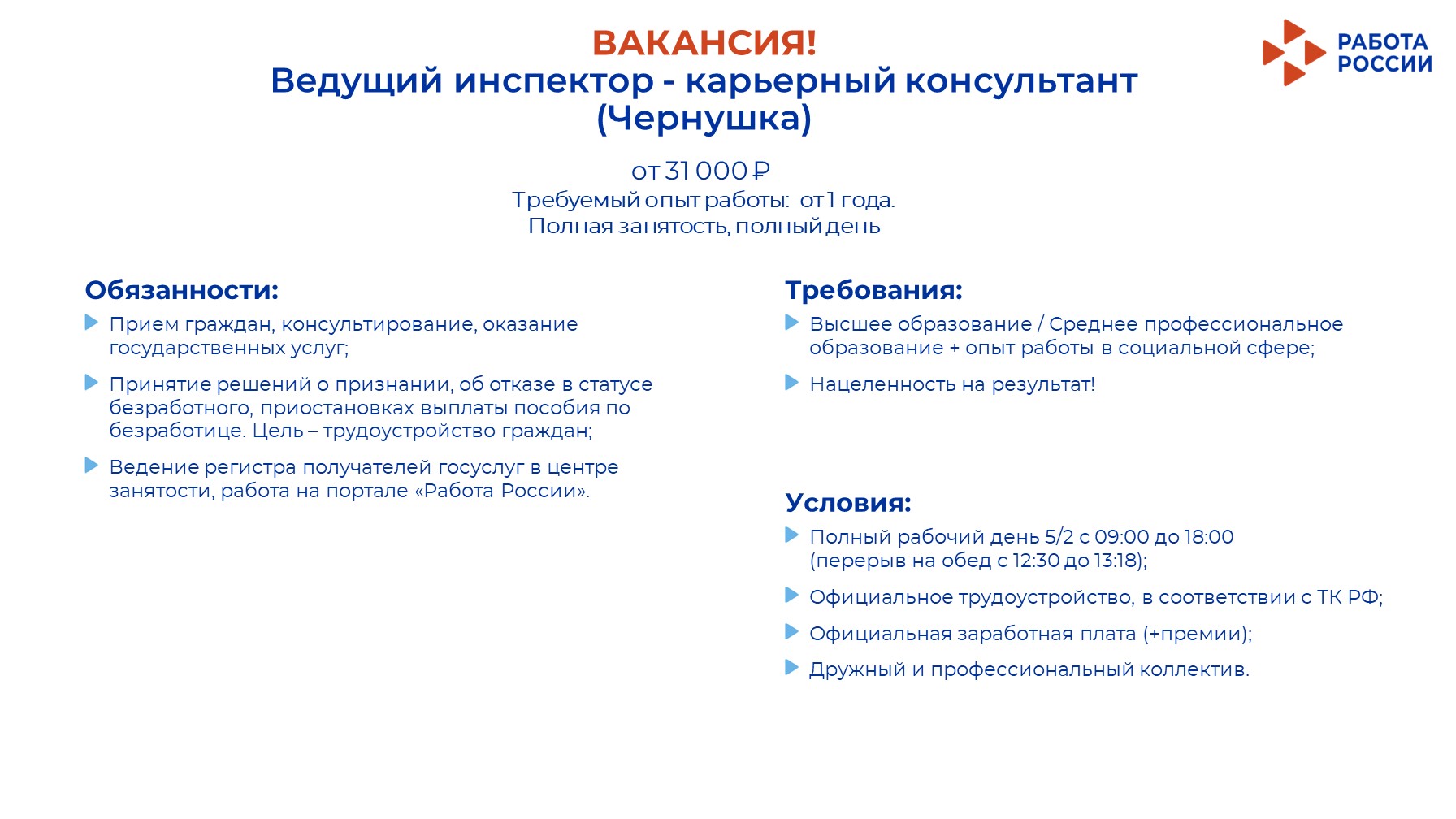 ВАКАНСИЯ!
Ведущий инспектор - карьерный консультант (Чернушка)

РАБОТА РОССИИ

от 31 000 ₽
Требуемый опыт работы: от 1 года.
Полная занятость, полный день

Обязанности:
Прием граждан, консультирование, оказание государственных услуг;
Принятие решений о признании, об отказе в статусе безработного, приостановках выплаты пособия по безработице. Цель – трудоустройство граждан;
Ведение регистра получателей госуслуг в центре занятости, работа на портале «Работа России».

Требования:
Высшее образование / Среднее профессиональное образование + опыт работы в социальной сфере;
Нацеленность на результат!

Условия:
Полный рабочий день 5/2 с 09:00 до 18:00 (перерыв на обед с 12:30 до 13:18);
Официальное трудоустройство, в соответствии с ТК РФ;
Официальная заработная плата (+премии);
Дружный и профессиональный коллектив.